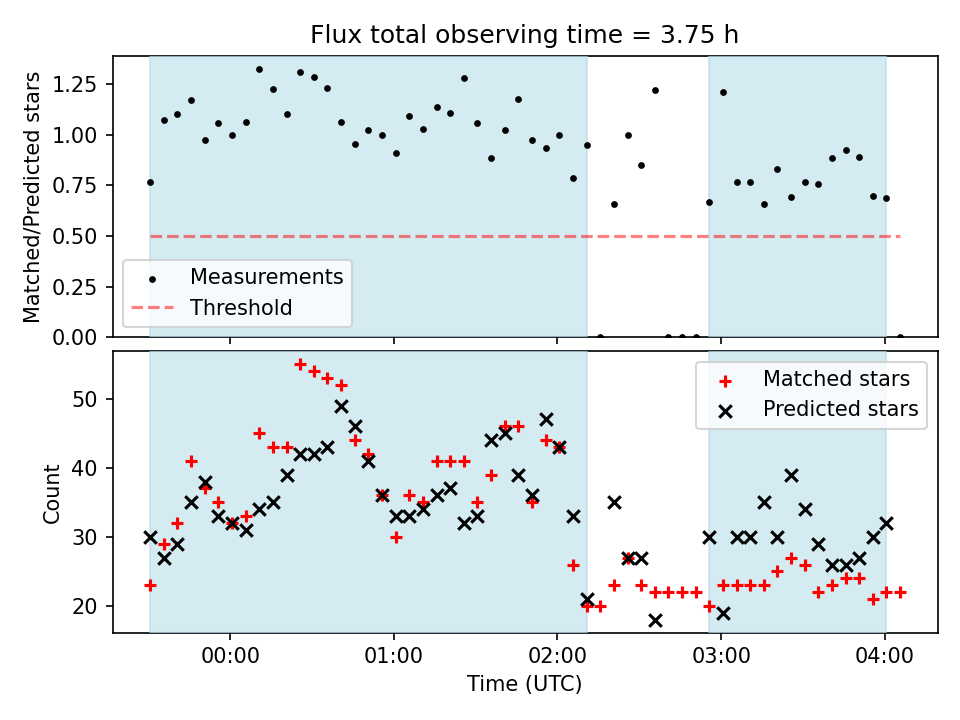 Flux total observing time = 3.75 h

Matched/Predicted stars

1.25
1.00
0.75
0.50
0.25
0.00

Measurements
Threshold

Count

50
40
30
20

Matched stars
Predicted stars

00:00
01:00
02:00
03:00
04:00

Time (UTC)